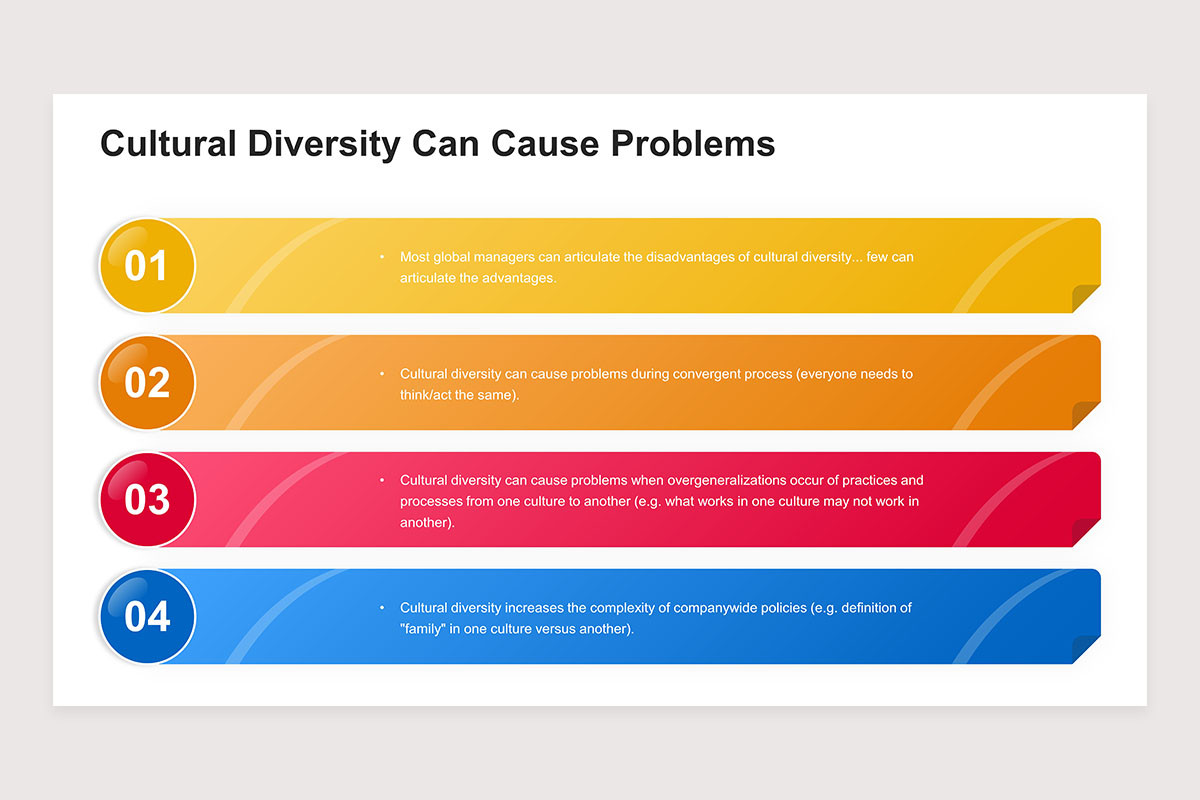 Cultural Diversity Can Cause Problems

01

• Most global managers can articulate the disadvantages of cultural diversity... few can articulate the advantages.

02

• Cultural diversity can cause problems during convergent process (everyone needs to think/act the same).

03

• Cultural diversity can cause problems when overgeneralizations occur of practices and processes from one culture to another (e.g. what works in one culture may not work in another).

04

• Cultural diversity increases the complexity of companywide policies (e.g. definition of "family" in one culture versus another).